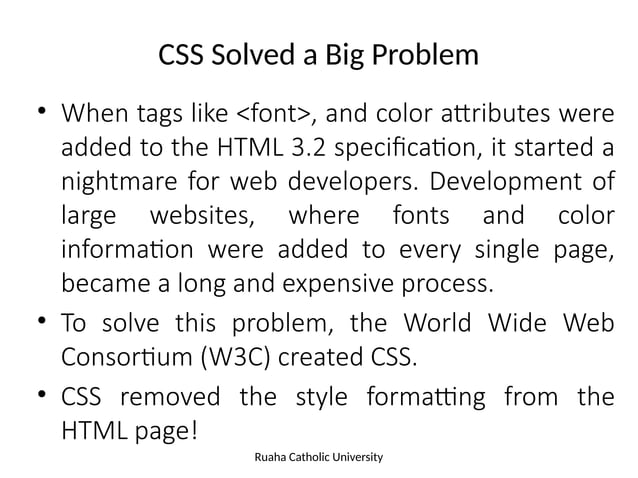 CSS Solved a Big Problem

• When tags like <font>, and color attributes were added to the HTML 3.2 specification, it started a nightmare for web developers. Development of large websites, where fonts and color information were added to every single page, became a long and expensive process.

• To solve this problem, the World Wide Web Consortium (W3C) created CSS.

• CSS removed the style formatting from the HTML page!

Ruaha Catholic University